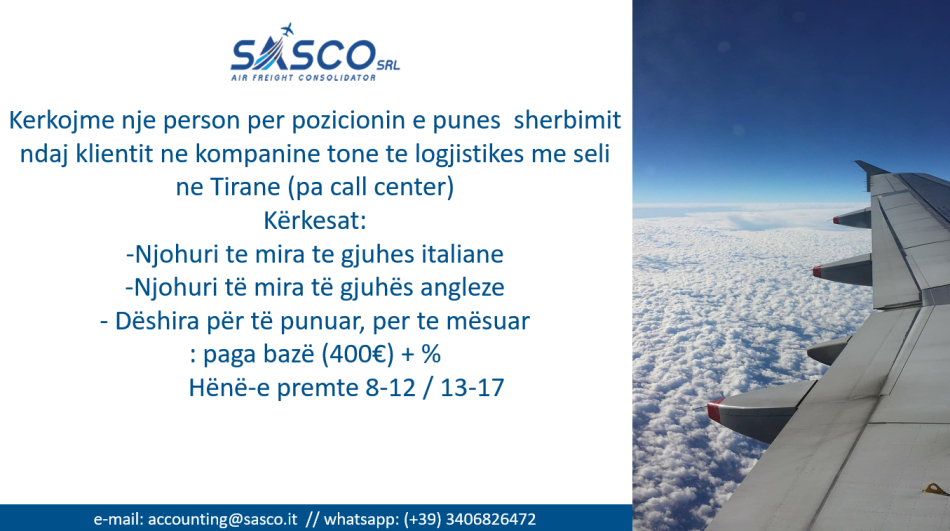 SASCO SRL
AIR FREIGHT CONSOLIDATOR

Kerkojme nje person per pozicionin e punes sherbimit ndaj klientit ne kompanine tone te logjistikes me seli ne Tirane (pa call center)
Kërkesat:
-Njohuri te mira te gjuhes italiane
-Njohuri të mira të gjuhës angleze
- Dëshira për të punuar, per te mësuar
: paga bazë (400€) + %
Hënë-e premte 8-12 / 13-17

e-mail: accounting@sasco.it // whatsapp: (+39) 3406826472